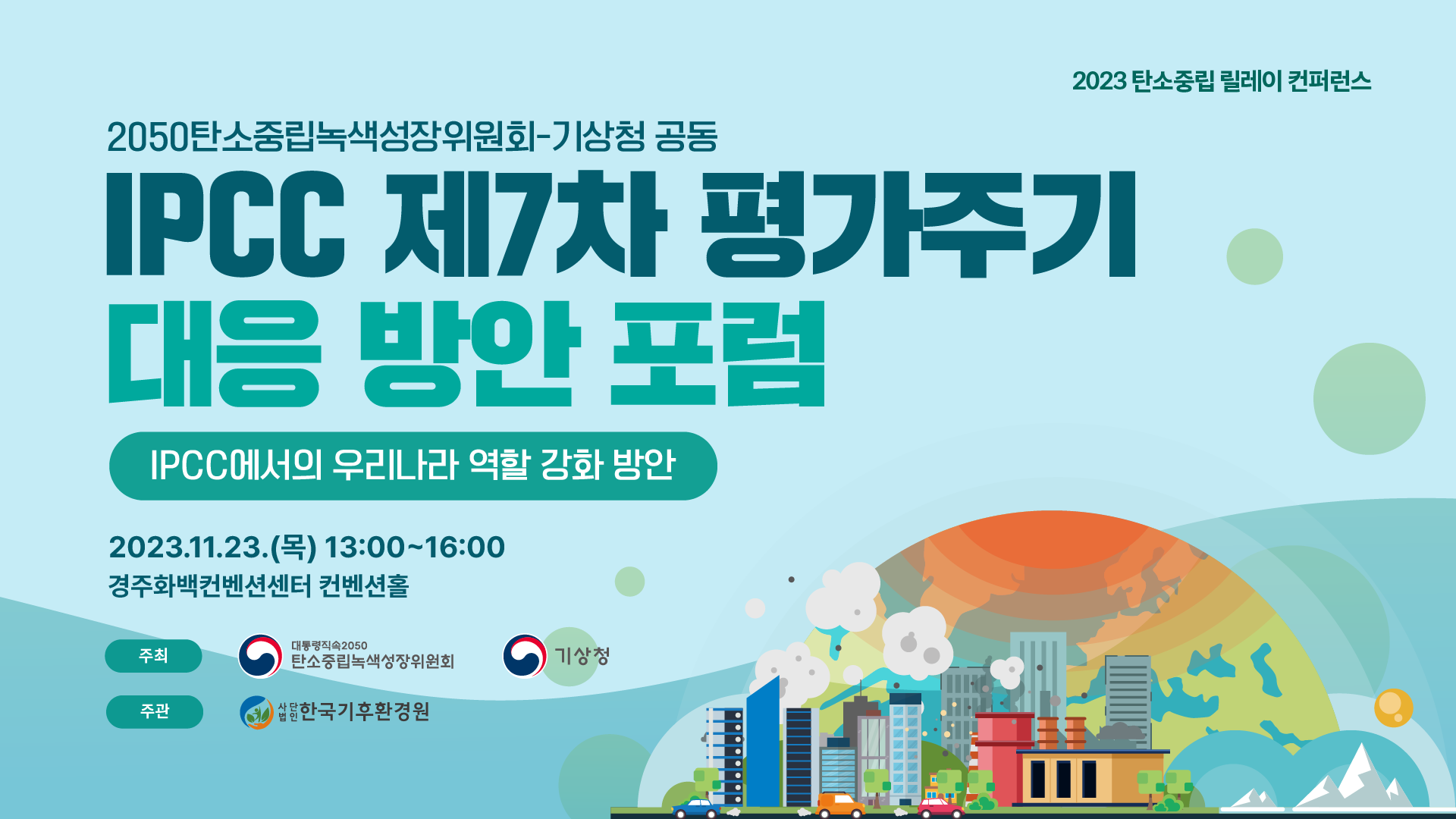 2023 탄소중립 릴레이 컨퍼런스

2050탄소중립녹색성장위원회-기상청 공동

IPCC 제7차 평가주기 대응 방안 포럼

IPCC에서의 우리나라 역할 강화 방안

2023.11.23.(목) 13:00~16:00
경주화백컨벤션센터 컨벤션홀

주최 대통령직속2050 탄소중립녹색성장위원회 기상청

주관 사단법인 한국기후환경원